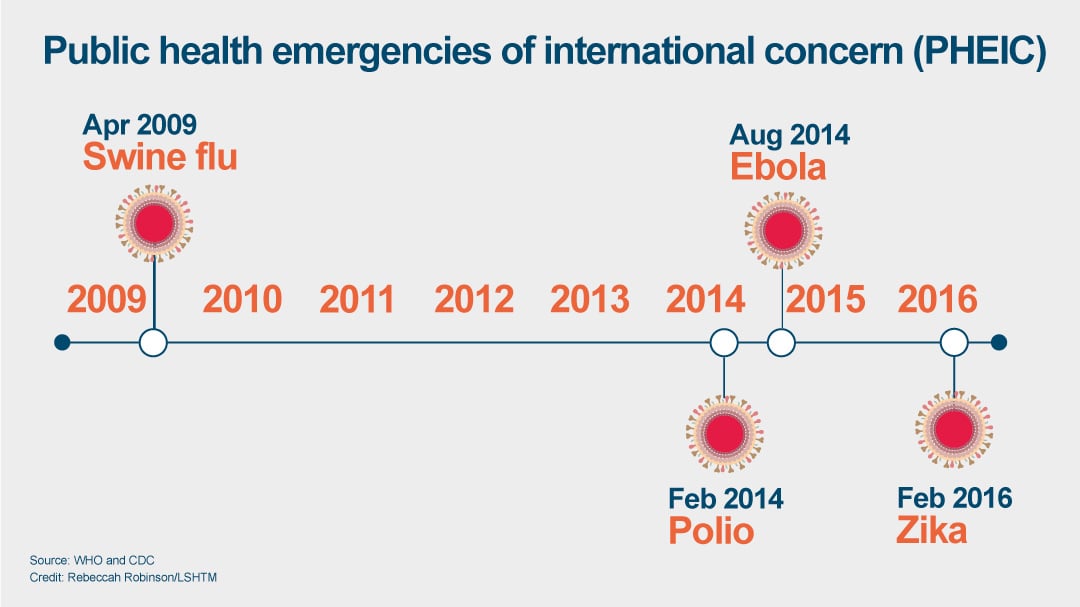 Public health emergencies of international concern (PHEIC)

Apr 2009
Swine flu

Aug 2014
Ebola

2009 2010 2011 2012 2013 2014 2015 2016

Feb 2014
Polio

Feb 2016
Zika

Source: WHO and CDC
Credit: Rebeccah Robinson/LSHTM